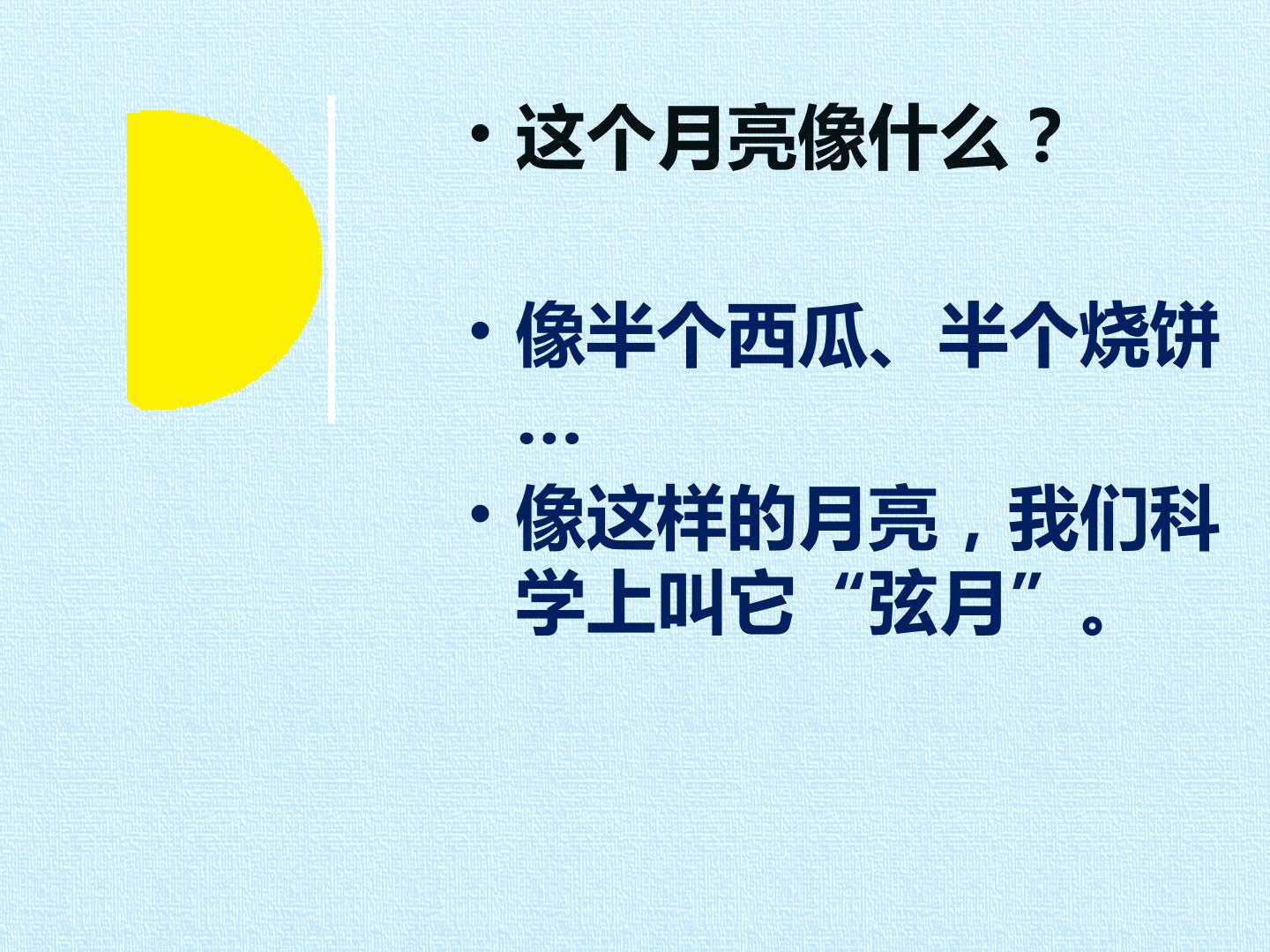 • 这个月亮像什么？

• 像半个西瓜、半个烧饼…

• 像这样的月亮，我们科学上叫它“弦月”。